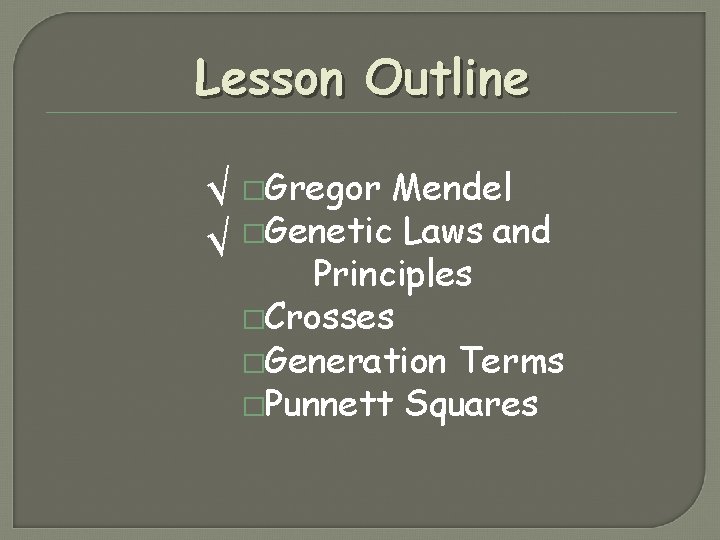 Lesson Outline

√ □Gregor Mendel
√ □Genetic Laws and Principles
□Crosses
□Generation Terms
□Punnett Squares